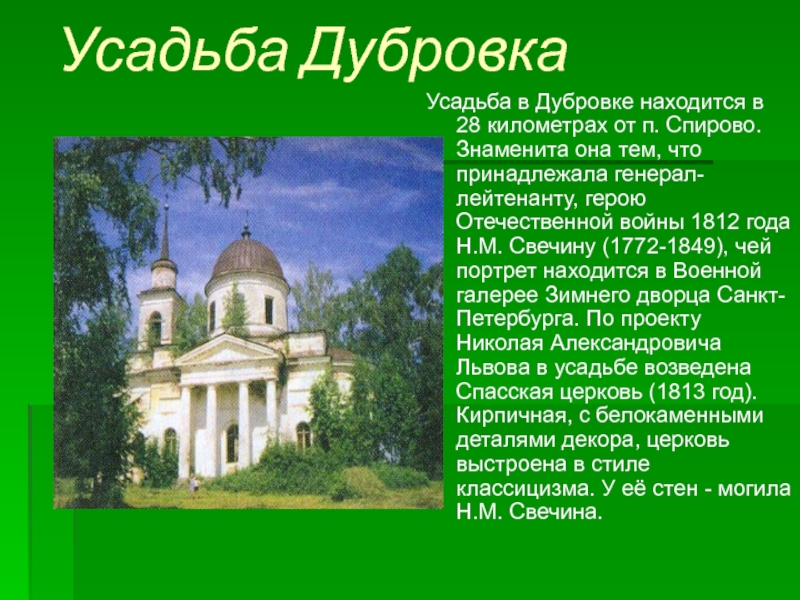 Усадьба Дубровка

Усадьба в Дубровке находится в 28 километрах от п. Спирово. Знаменита она тем, что принадлежала генерал-лейтенанту, герою Отечественной войны 1812 года Н.М. Свечину (1772-1849), чей портрет находится в Военной галерее Зимнего дворца Санкт-Петербурга. По проекту Николая Александровича Львова в усадьбе возведена Спасская церковь (1813 год). Кирпичная, с белокаменными деталями декора, церковь выстроена в стиле классицизма. У её стен - могила Н.М. Свечина.